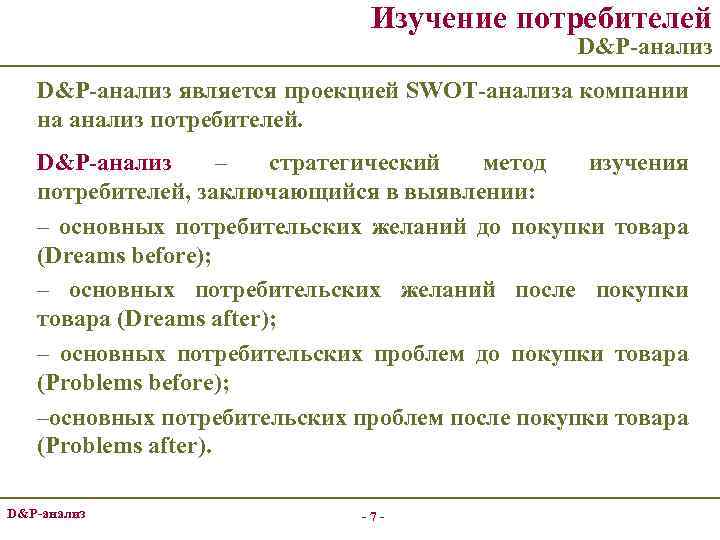 Изучение потребителей
D&P-анализ

D&P-анализ является проекцией SWOT-анализа компании на анализ потребителей.

D&P-анализ – стратегический метод изучения потребителей, заключающийся в выявлении:

– основных потребительских желаний до покупки товара (Dreams before);

– основных потребительских желаний после покупки товара (Dreams after);

– основных потребительских проблем до покупки товара (Problems before);

–основных потребительских проблем после покупки товара (Problems after).

D&P-анализ

- 7 -